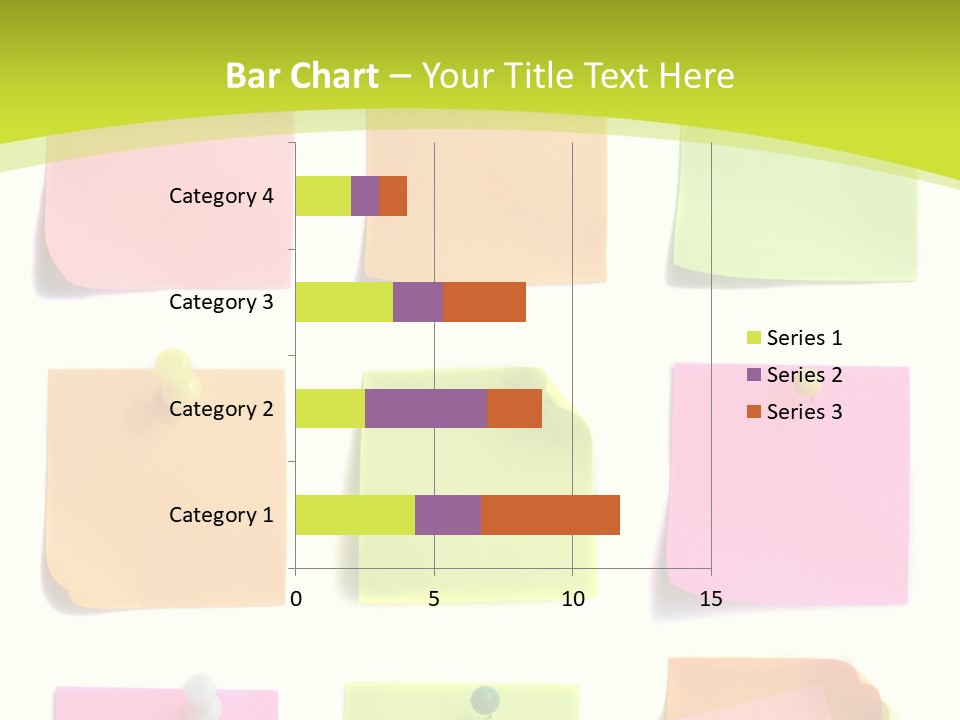 Bar Chart – Your Title Text Here

Category 4
Category 3
Category 2
Category 1

0
5
10
15

Series 1
Series 2
Series 3